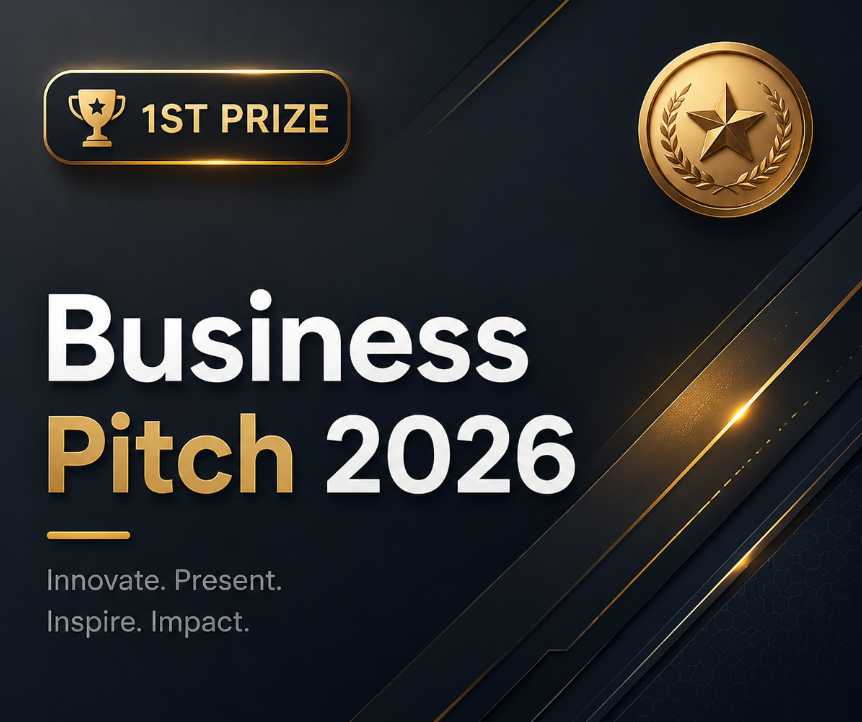 1ST PRIZE

Business
Pitch 2026

Innovate. Present.
Inspire. Impact.